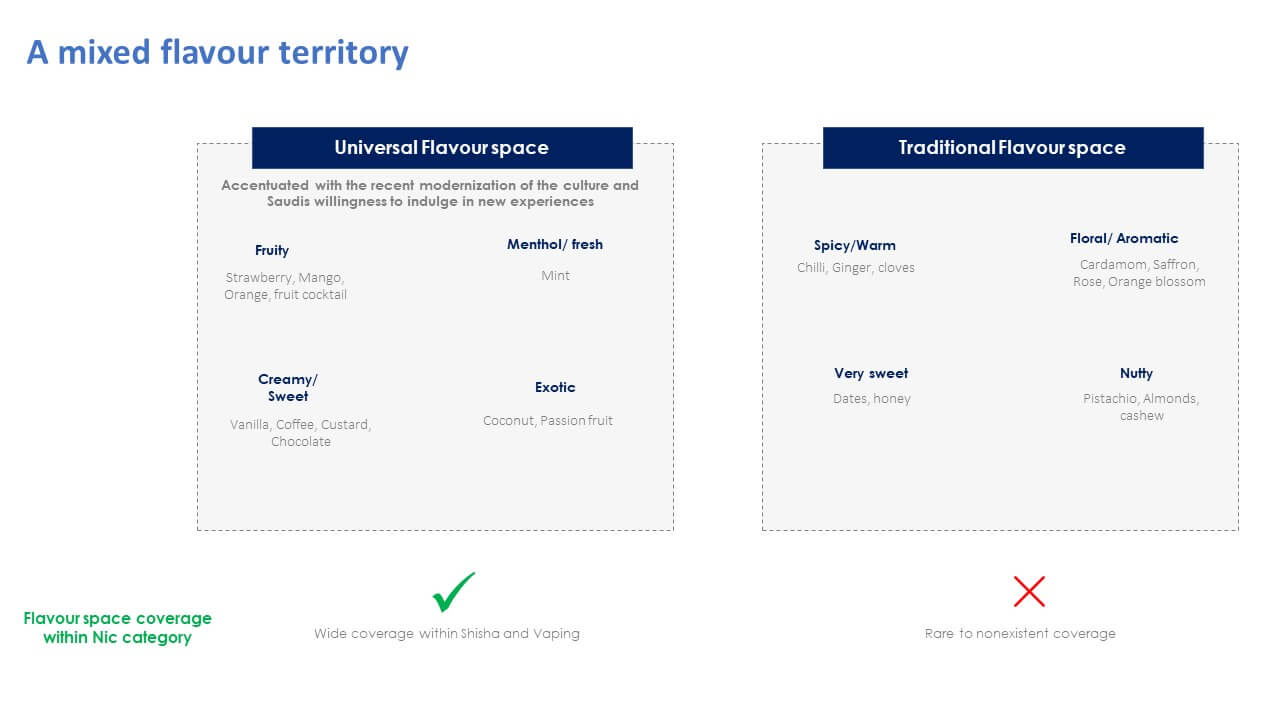 A mixed flavour territory

Universal Flavour space

Accentuated with the recent modernization of the culture and Saudis willingness to indulge in new experiences

Fruity

Strawberry, Mango, Orange, fruit cocktail

Menthol/ fresh

Mint

Creamy/ Sweet

Vanilla, Coffee, Custard, Chocolate

Exotic

Coconut, Passion fruit

Traditional Flavour space

Spicy/Warm

Chilli, Ginger, cloves

Floral/ Aromatic

Cardamom, Saffron, Rose, Orange blossom

Very sweet

Dates, honey

Nutty

Pistachio, Almonds, cashew

Flavour space coverage within Nic category

Wide coverage within Shisha and Vaping

Rare to nonexistent coverage